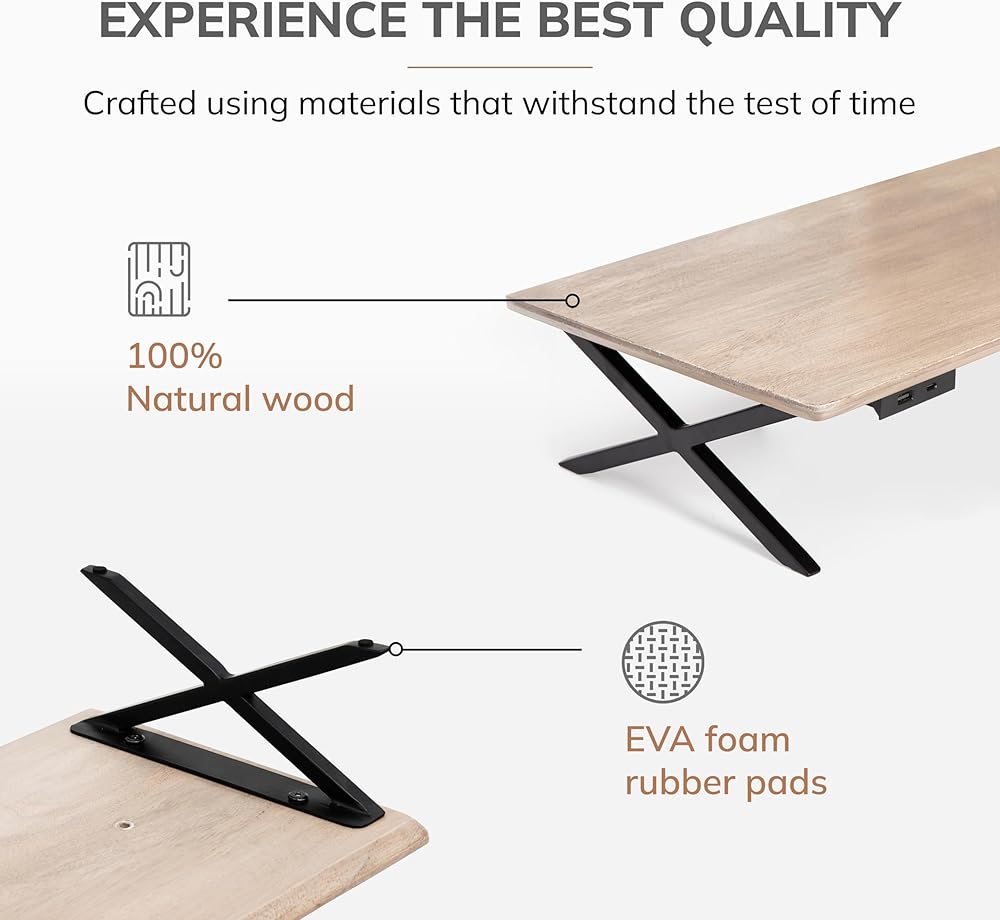 EXPERIENCE THE BEST QUALITY

Crafted using materials that withstand the test of time

100%
Natural wood

EVA foam
rubber pads